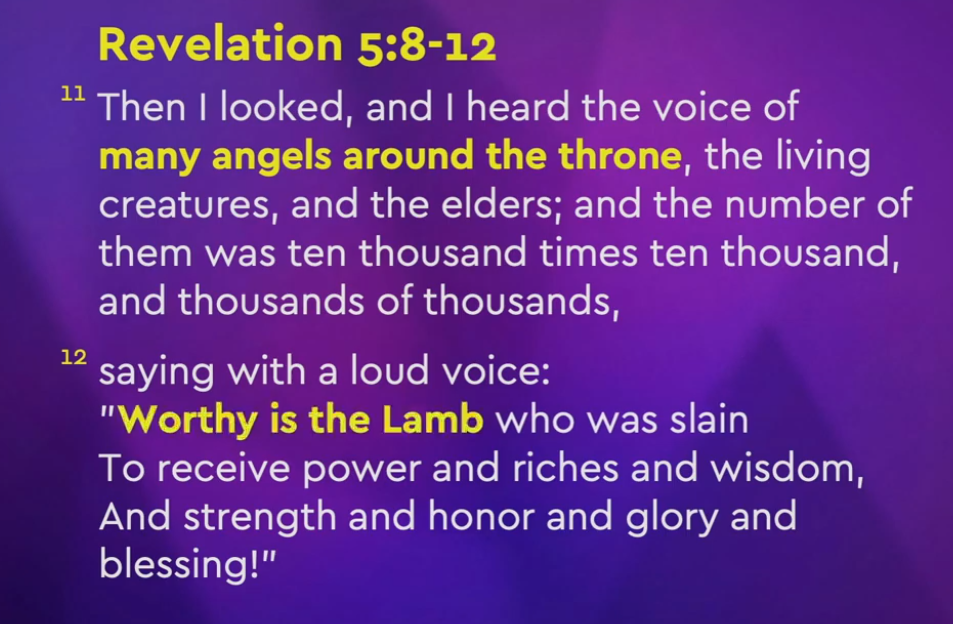 Revelation 5:8-12

11 Then I looked, and I heard the voice of many angels around the throne, the living creatures, and the elders; and the number of them was ten thousand times ten thousand, and thousands of thousands,

12 saying with a loud voice:
"Worthy is the Lamb who was slain
To receive power and riches and wisdom,
And strength and honor and glory and blessing!"